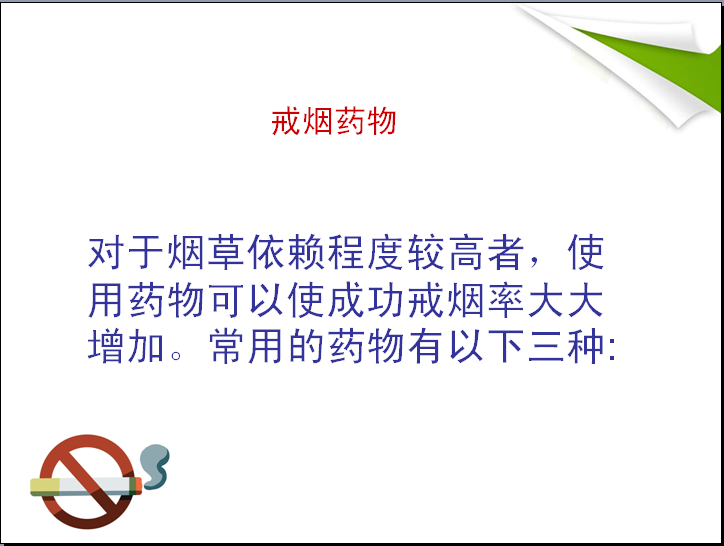 戒烟药物

对于烟草依赖程度较高者，使用药物可以使成功戒烟率大大增加。常用的药物有以下三种: